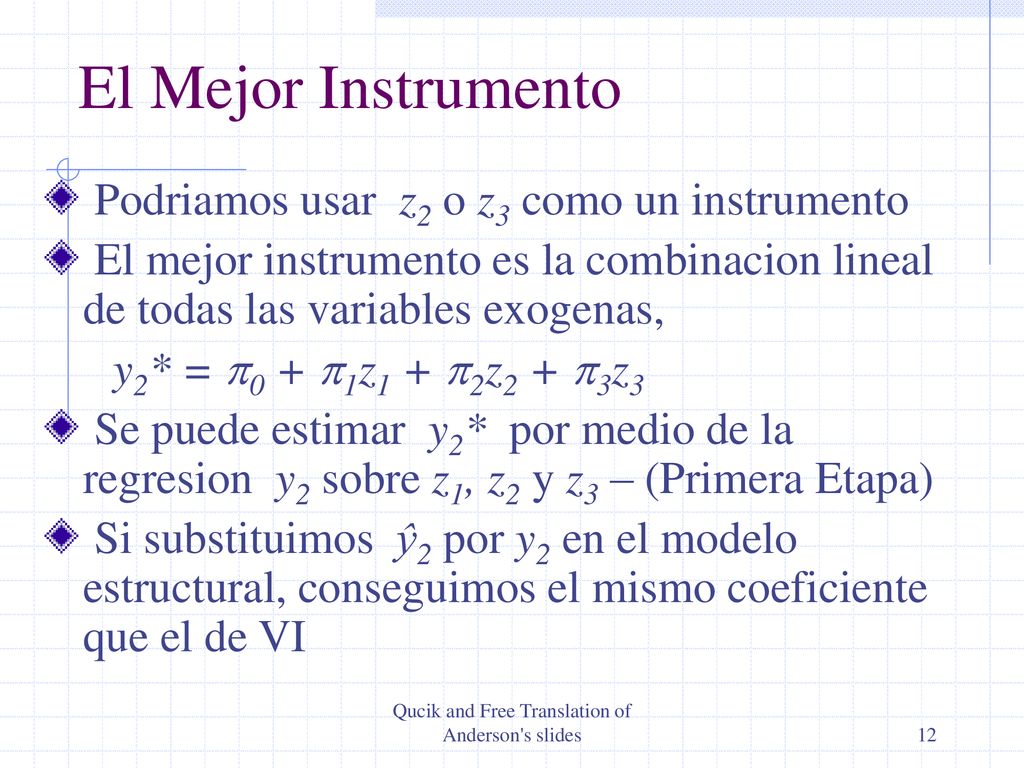 El Mejor Instrumento

Podriamos usar $z_2$ o $z_3$ como un instrumento

El mejor instrumento es la combinacion lineal de todas las variables exogenas,

$y_2^* = \pi_0 + \pi_1 z_1 + \pi_2 z_2 + \pi_3 z_3$

Se puede estimar $y_2^*$ por medio de la regresion $y_2$ sobre $z_1$, $z_2$ y $z_3$ – (Primera Etapa)

Si substituimos $\hat{y}_2$ por $y_2$ en el modelo estructural, conseguimos el mismo coeficiente que el de VI

Qucik and Free Translation of Anderson's slides

12